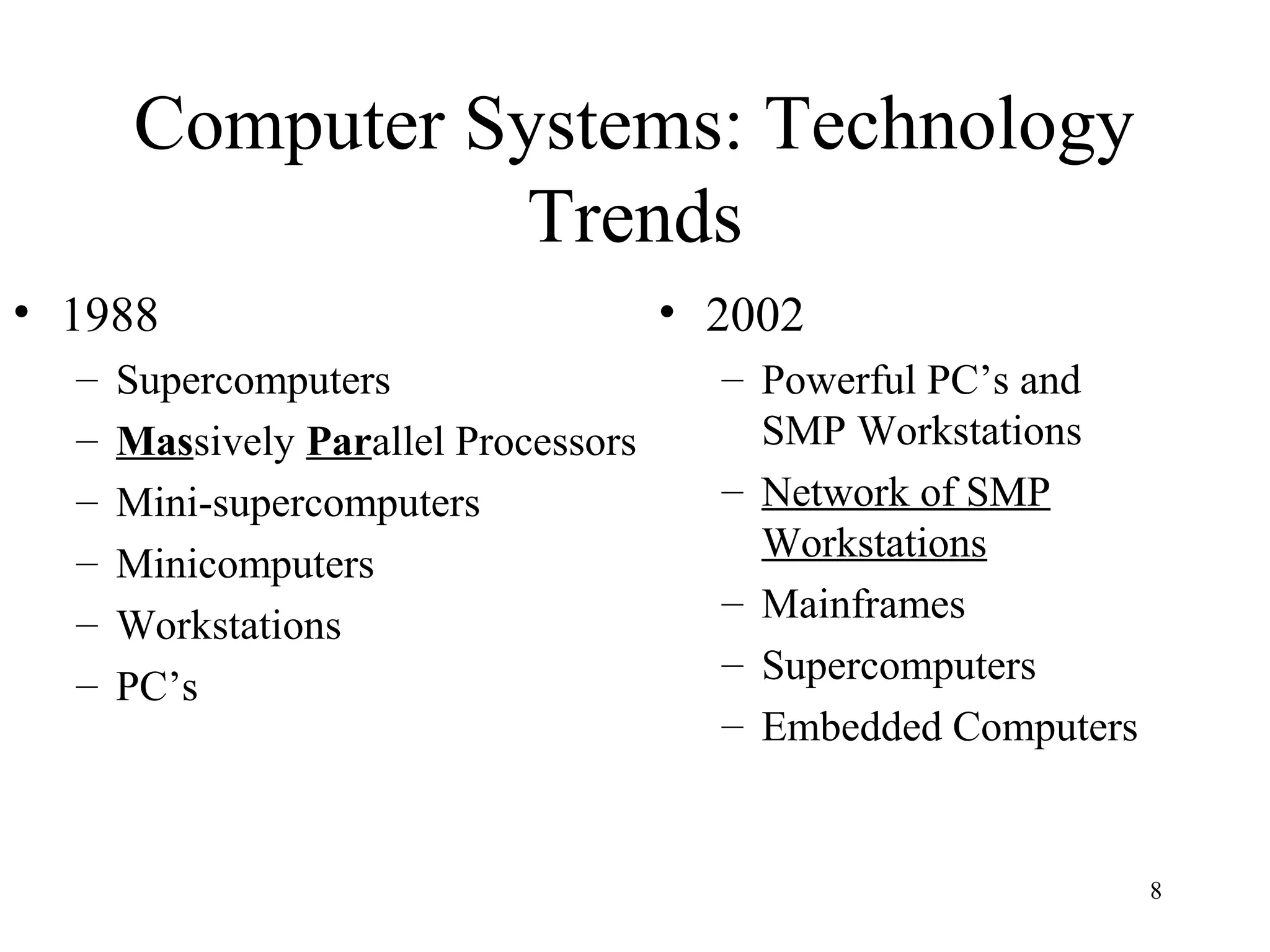 Computer Systems: Technology Trends

• 1988
– Supercomputers
– Massively Parallel Processors
– Mini-supercomputers
– Minicomputers
– Workstations
– PC’s

• 2002
– Powerful PC’s and SMP Workstations
– Network of SMP Workstations
– Mainframes
– Supercomputers
– Embedded Computers

8